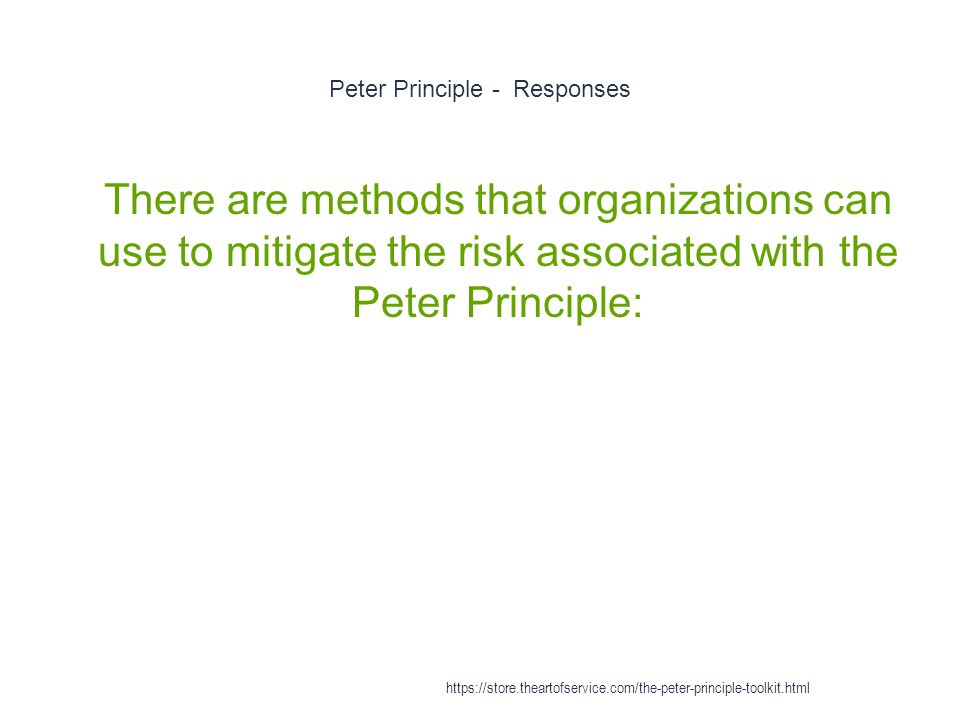 Peter Principle - Responses

There are methods that organizations can use to mitigate the risk associated with the Peter Principle:

https://store.theartofservice.com/the-peter-principle-toolkit.html